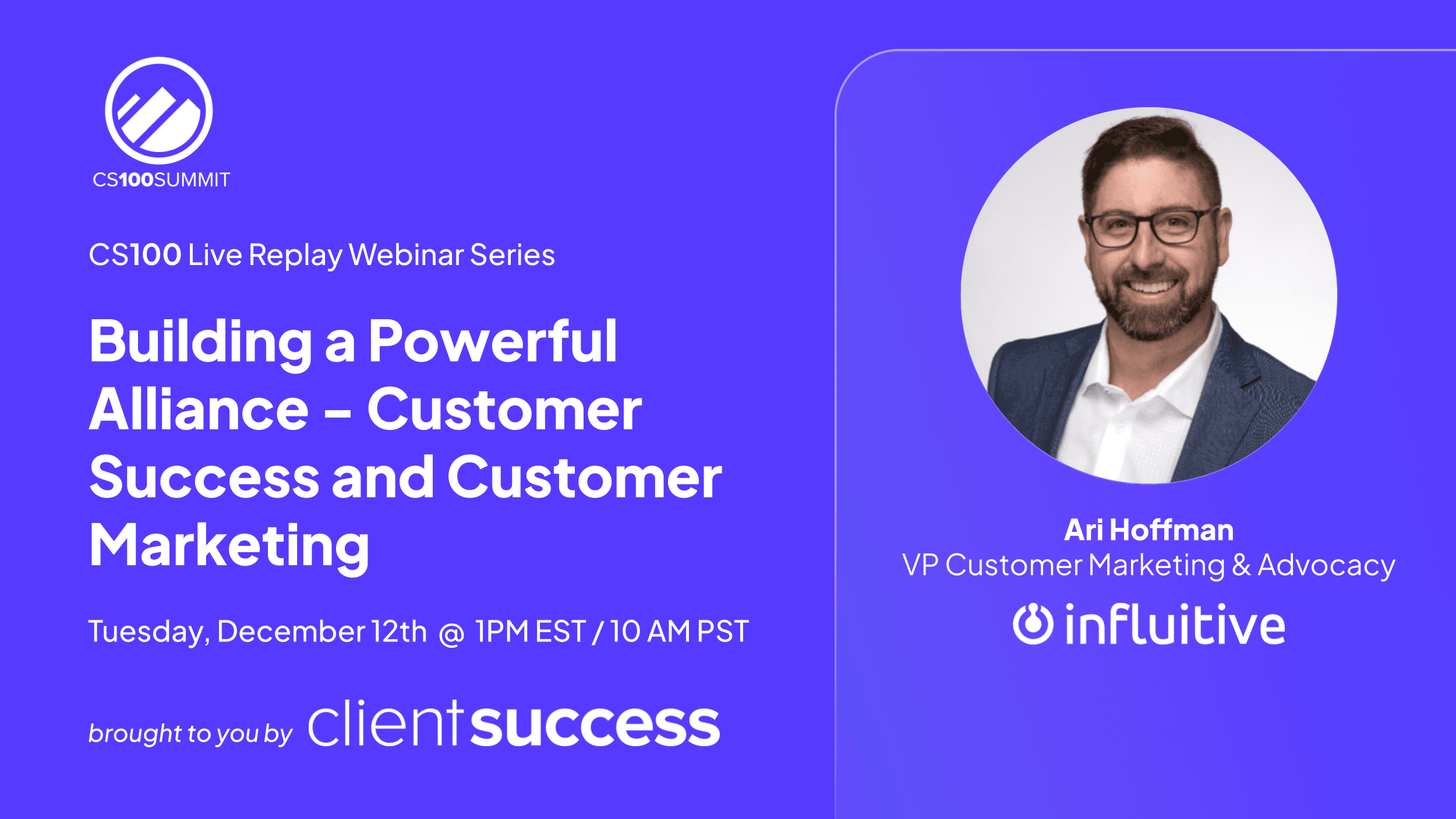 CS100SUMMIT

CS100 Live Replay Webinar Series

Building a Powerful Alliance – Customer Success and Customer Marketing

Tuesday, December 12th @ 1PM EST / 10 AM PST

brought to you by clientsuccess

Ari Hoffman
VP Customer Marketing & Advocacy
influitive